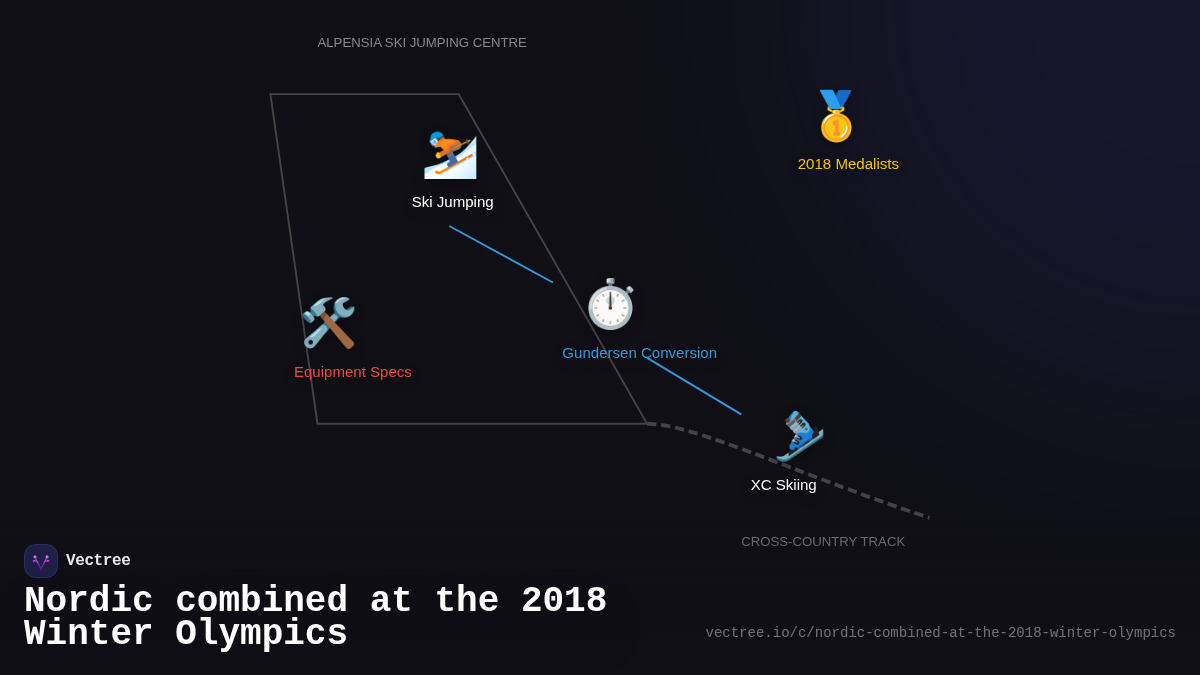 ALPENSIA SKI JUMPING CENTRE

Ski Jumping

2018 Medalists

Equipment Specs

Gundersen Conversion

XC Skiing

CROSS-COUNTRY TRACK

Vectree

Nordic combined at the 2018 Winter Olympics

vectree.io/c/nordic-combined-at-the-2018-winter-olympics